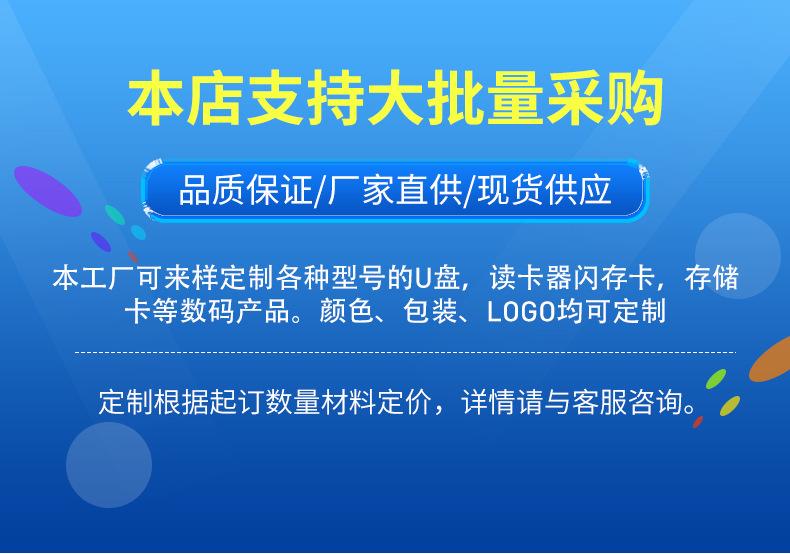 本店支持大批量采购

品质保证/厂家直供/现货供应

本工厂可来样定制各种型号的U盘，读卡器闪存卡，存储卡等数码产品。颜色、包装、LOGO均可定制

定制根据起订数量材料定价，详情请与客服咨询。